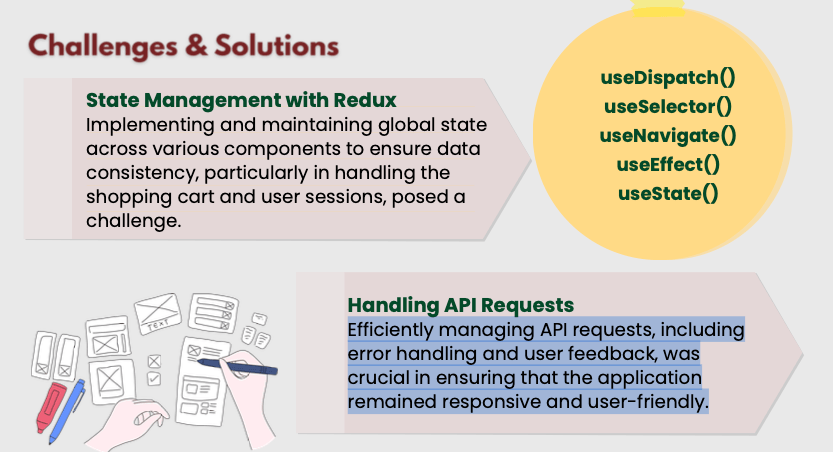 Challenges & Solutions

State Management with Redux
Implementing and maintaining global state across various components to ensure data consistency, particularly in handling the shopping cart and user sessions, posed a challenge.

useDispatch()
useSelector()
useNavigate()
useEffect()
useState()

TEXT

Handling API Requests
Efficiently managing API requests, including error handling and user feedback, was crucial in ensuring that the application remained responsive and user-friendly.